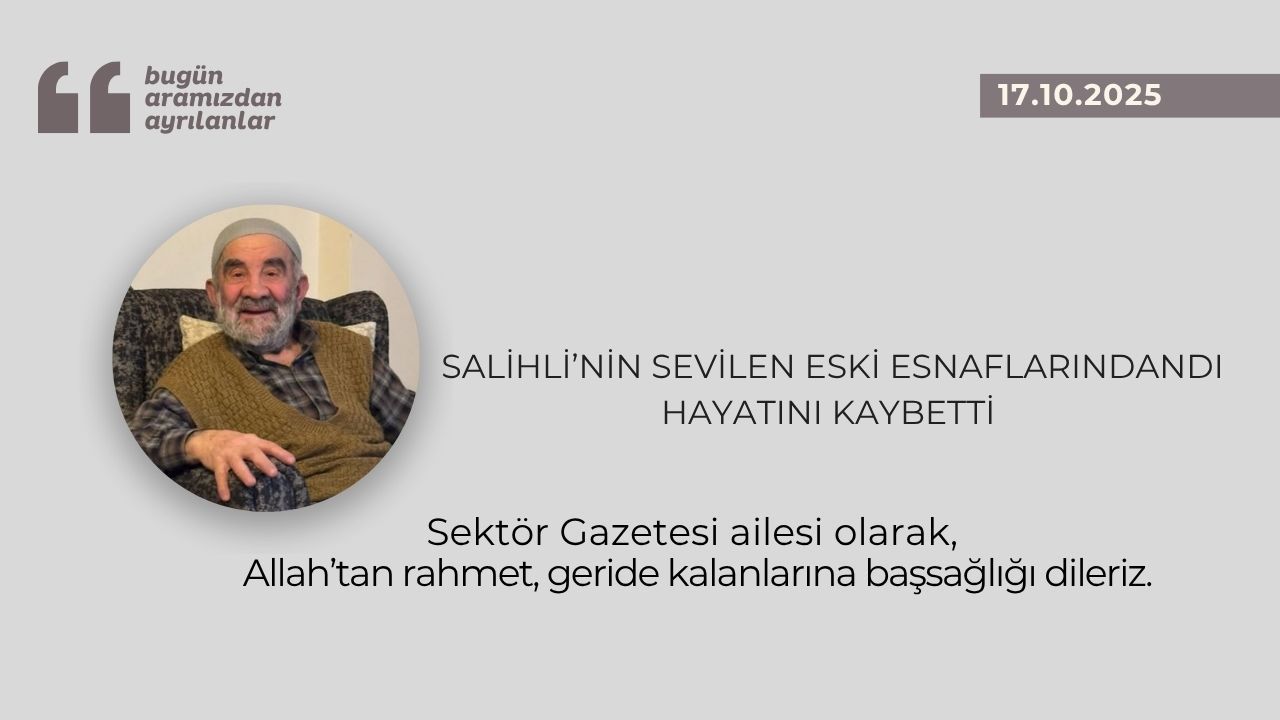 bugün aramızdan ayrılanlar

17.10.2025

SALİHLİ'NİN SEVİLEN ESKİ ESNAFLARINDANDI HAYATINI KAYBETTİ

Sektör Gazetesi ailesi olarak, Allah'tan rahmet, geride kalanlarına başsağlığı dileriz.